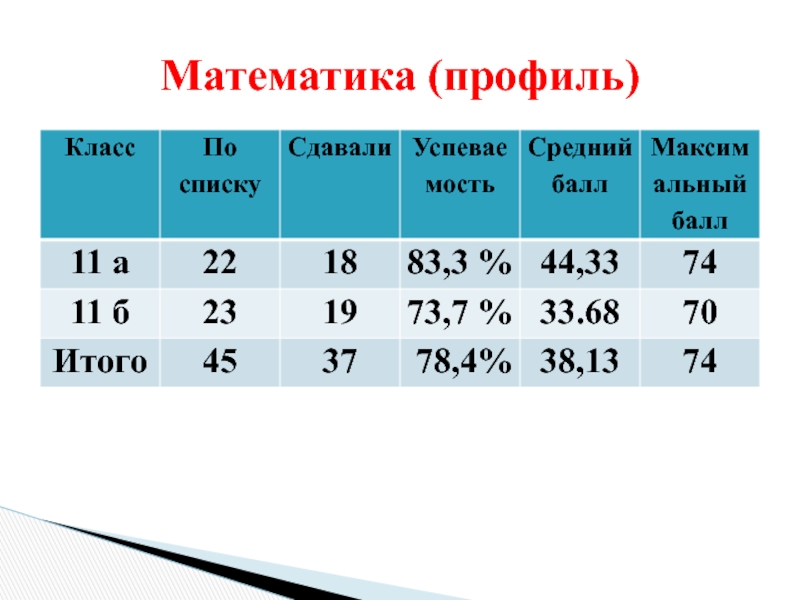 Математика (профиль)

| Класс | По списку | Сдавали | Успеваемость | Средний балл | Максимальный балл |
|---|---|---|---|---|---|
| 11 а | 22 | 18 | 83,3 % | 44,33 | 74 |
| 11 б | 23 | 19 | 73,7 % | 33.68 | 70 |
| Итого | 45 | 37 | 78,4% | 38,13 | 74 |